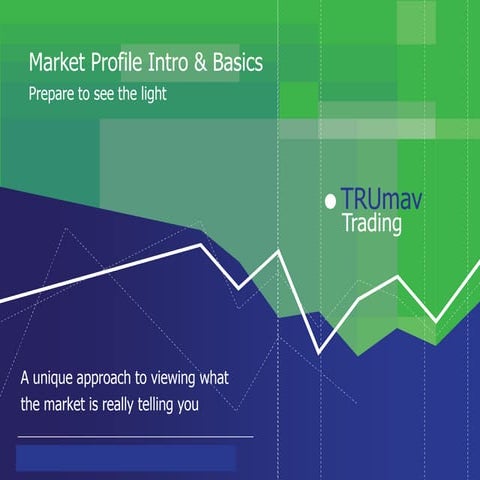 Market Profile Intro & Basics

Prepare to see the light

TRUmav
Trading

A unique approach to viewing what the market is really telling you